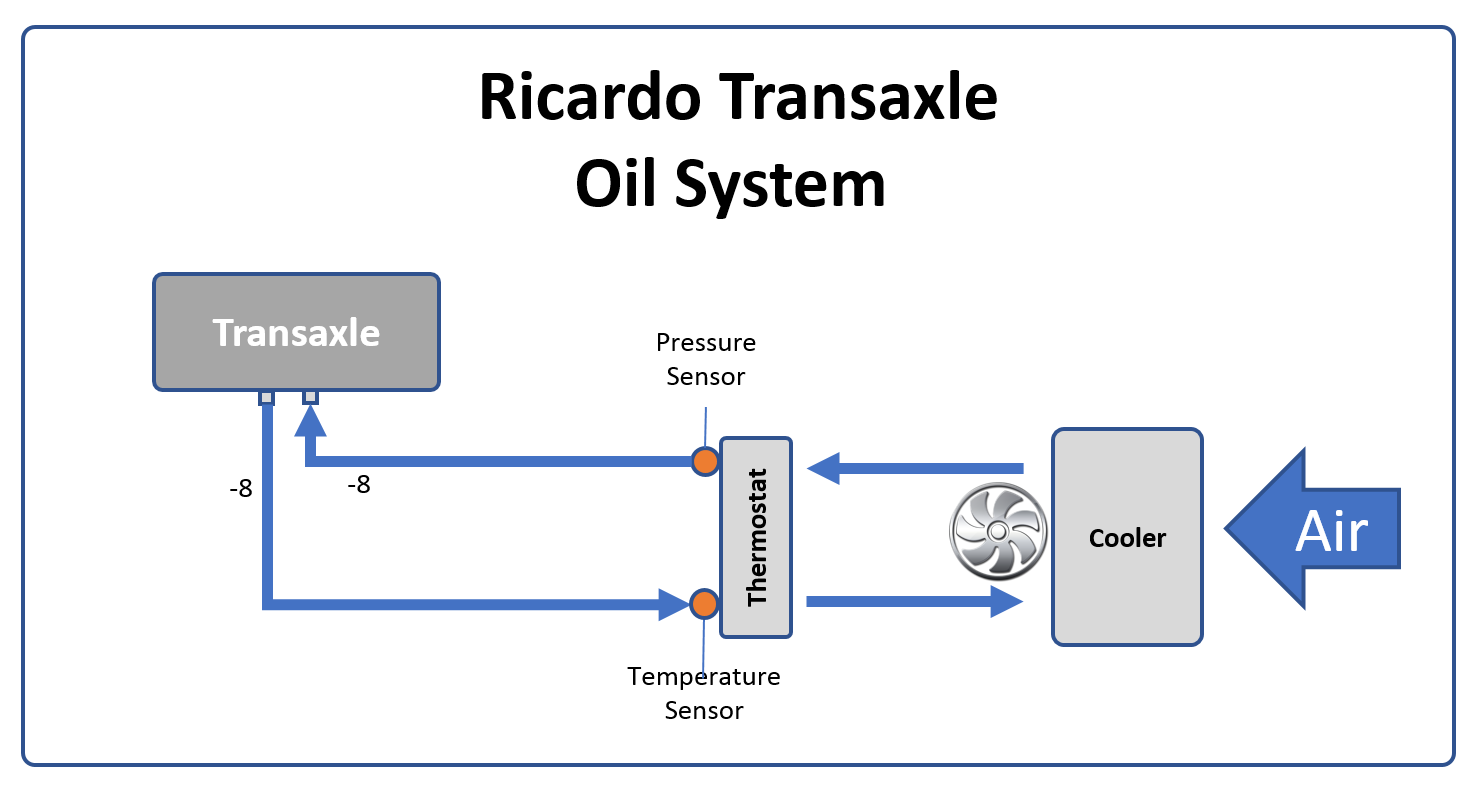 Ricardo Transaxle
Oil System

Transaxle

Pressure Sensor

-8

-8

Thermostat

Cooler

Air

Temperature Sensor